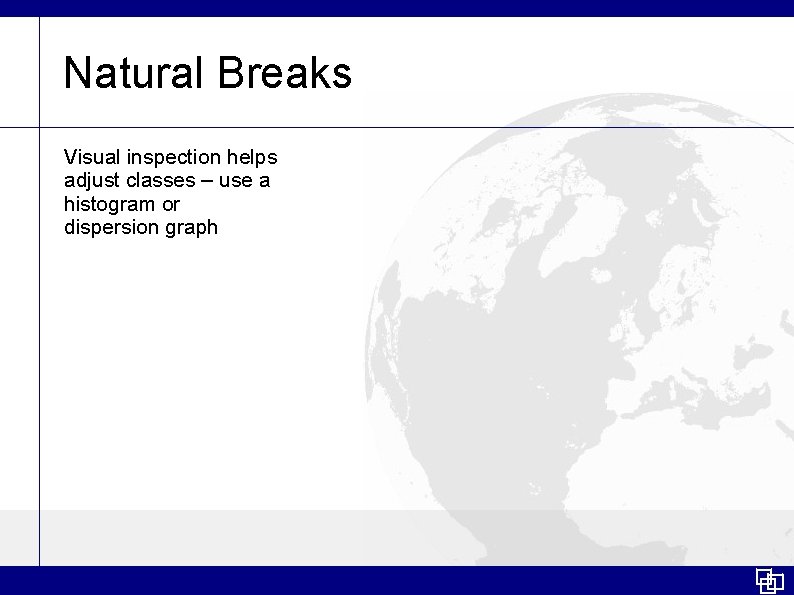 Natural Breaks

Visual inspection helps adjust classes – use a histogram or dispersion graph